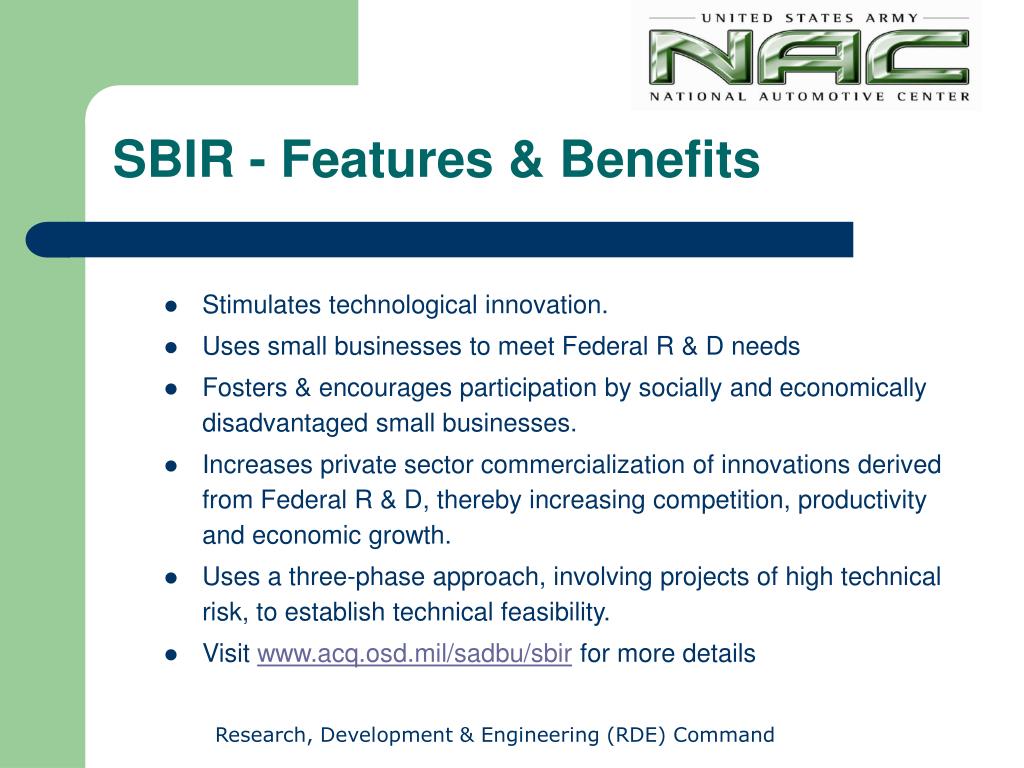 UNITED STATES ARMY
NAC
NATIONAL AUTOMOTIVE CENTER

SBIR - Features & Benefits

- Stimulates technological innovation.
- Uses small businesses to meet Federal R & D needs
- Fosters & encourages participation by socially and economically disadvantaged small businesses.
- Increases private sector commercialization of innovations derived from Federal R & D, thereby increasing competition, productivity and economic growth.
- Uses a three-phase approach, involving projects of high technical risk, to establish technical feasibility.
- Visit www.acq.osd.mil/sadbu/sbir for more details

Research, Development & Engineering (RDE) Command